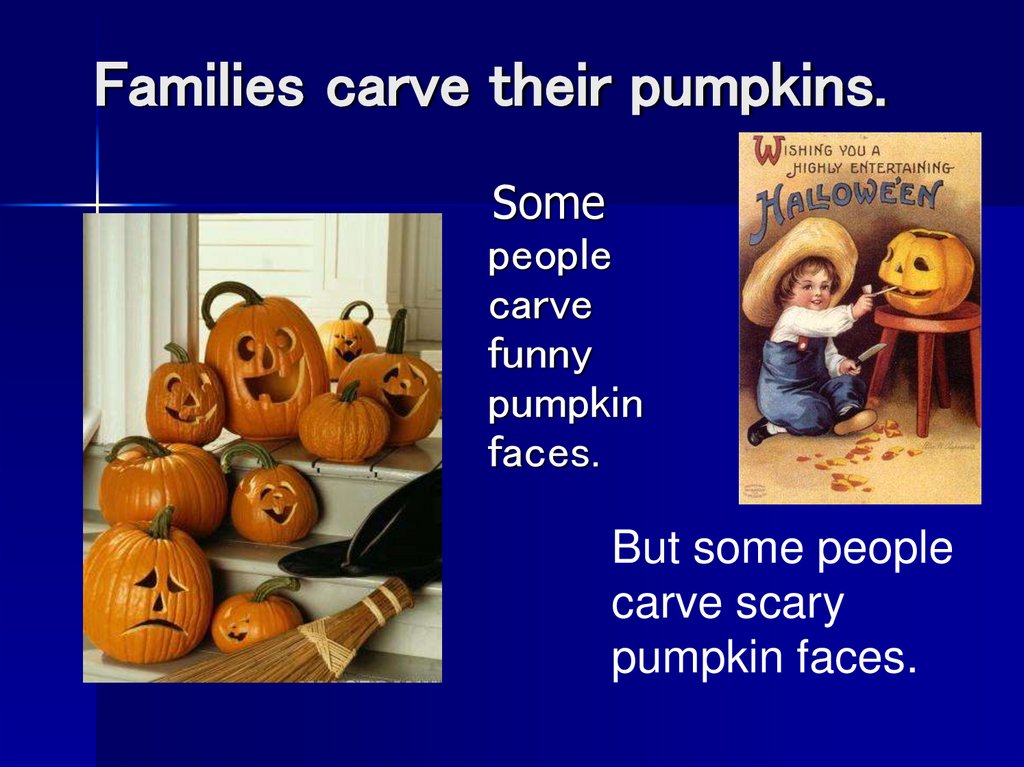 Families carve their pumpkins.

Some people carve funny pumpkin faces.

WISHING YOU A HIGHLY ENTERTAINING HALLOWE'EN

But some people carve scary pumpkin faces.